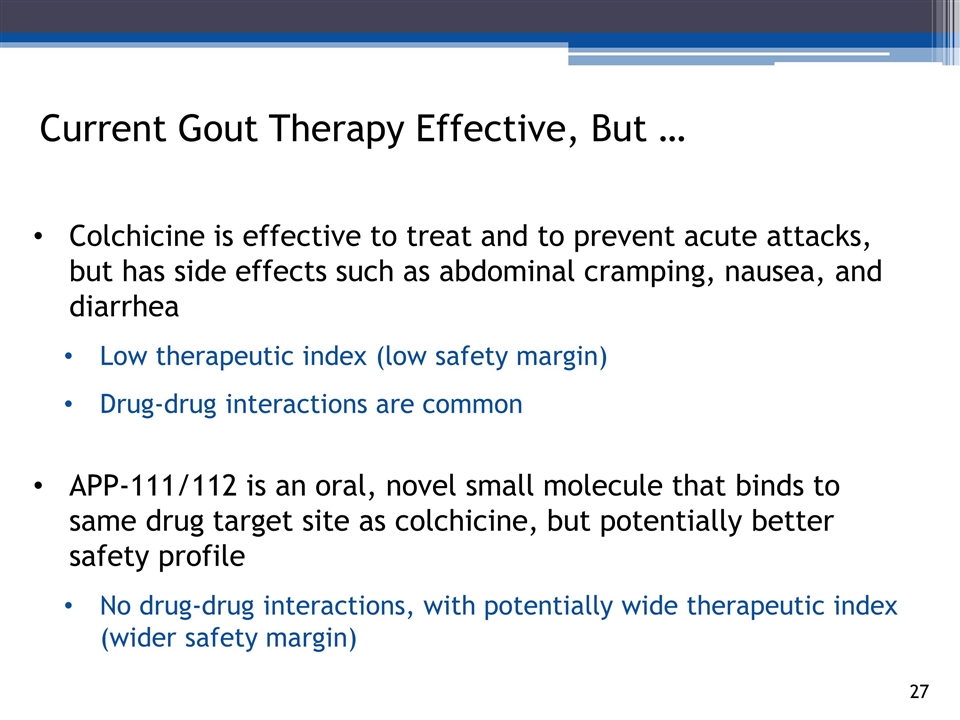 Current Gout Therapy Effective, But …

• Colchicine is effective to treat and to prevent acute attacks, but has side effects such as abdominal cramping, nausea, and diarrhea

• Low therapeutic index (low safety margin)

• Drug-drug interactions are common

• APP-111/112 is an oral, novel small molecule that binds to same drug target site as colchicine, but potentially better safety profile

• No drug-drug interactions, with potentially wide therapeutic index (wider safety margin)

27